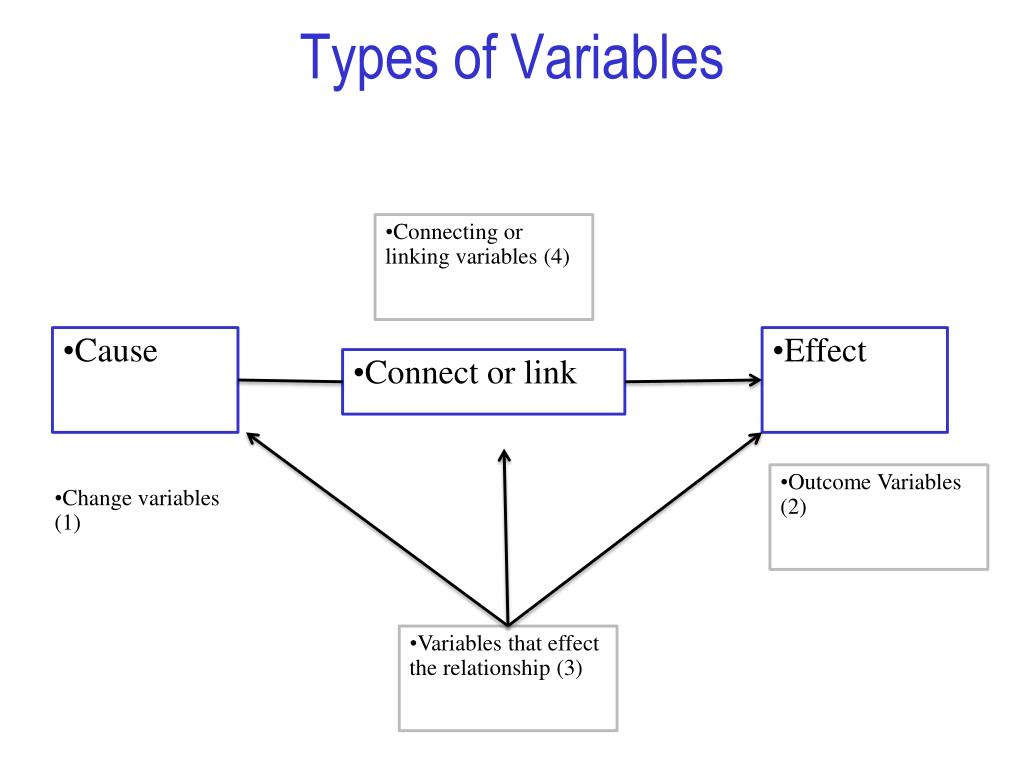 Types of Variables

•Connecting or linking variables (4)

•Cause

•Connect or link

•Effect

•Change variables (1)

•Outcome Variables (2)

•Variables that effect the relationship (3)